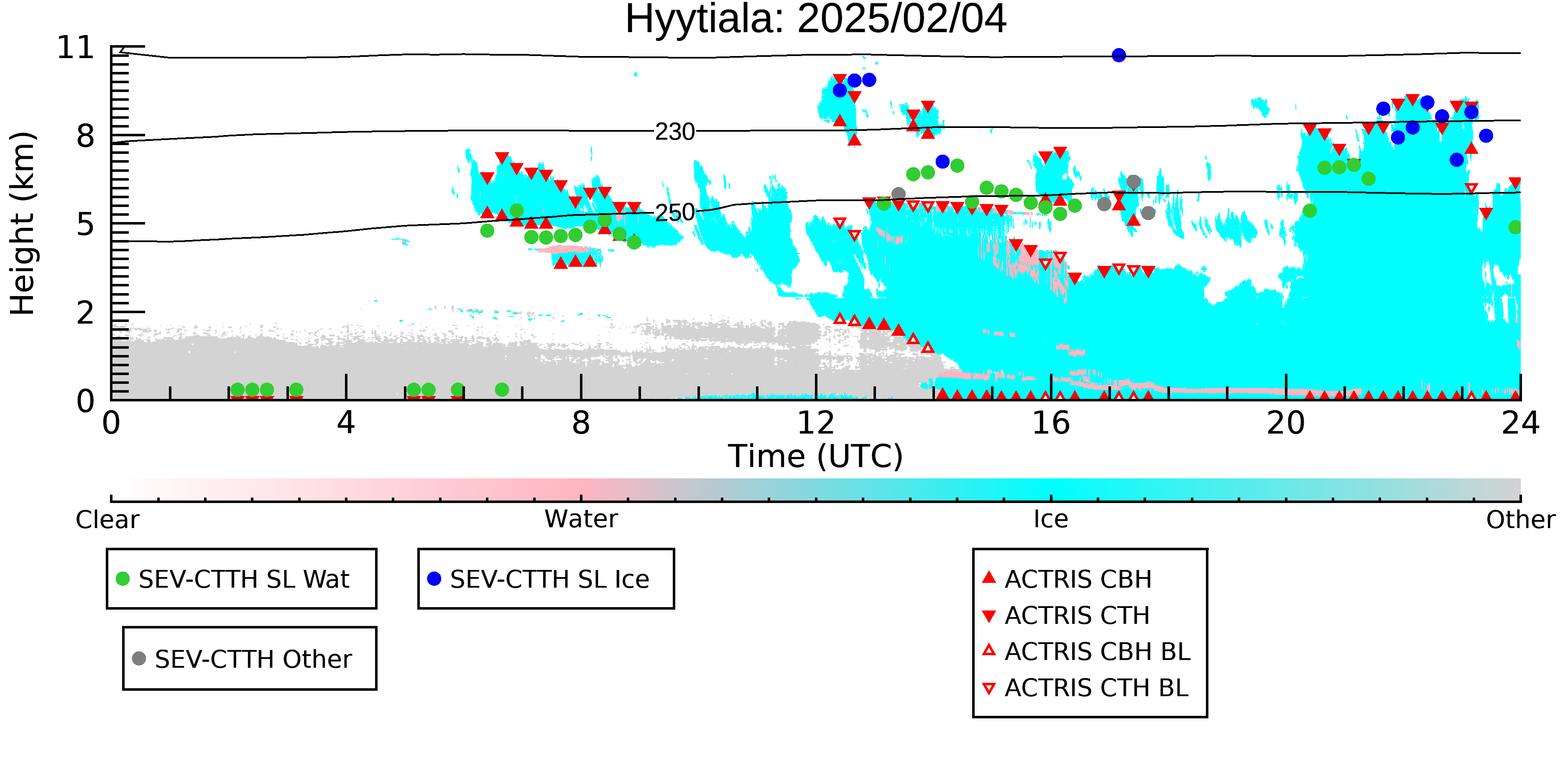 Hyytiala: 2025/02/04

Height (km)

11
8
5
2
0

230
250

0
4
8
12
16
20
24
Time (UTC)

Clear
Water
Ice
Other

SEV-CTTH SL Wat
SEV-CTTH SL Ice
SEV-CTTH Other

ACTRIS CBH
ACTRIS CTH
ACTRIS CBH BL
ACTRIS CTH BL